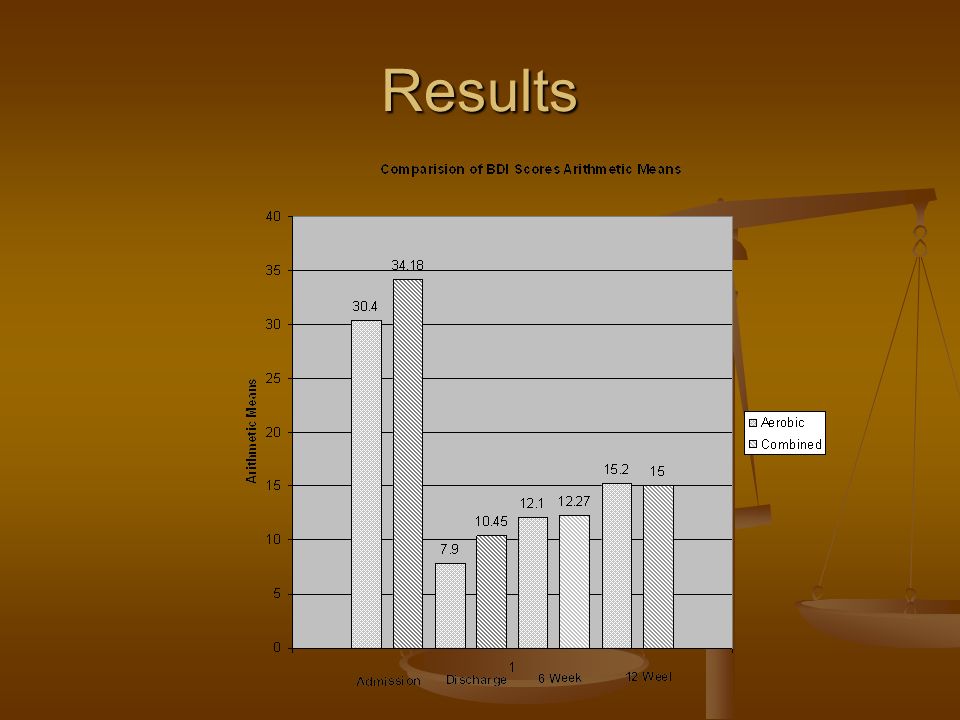 Results

Comparision of BDI Scores Arithmetic Means

Arithmetic Means

40
35
30
25
20
15
10
5
0

30.4
34.18
7.9
10.45
12.1
12.27
15.2
15

Aerobic
Combined

1
Admission
Discharge
6 Week
12 Weel